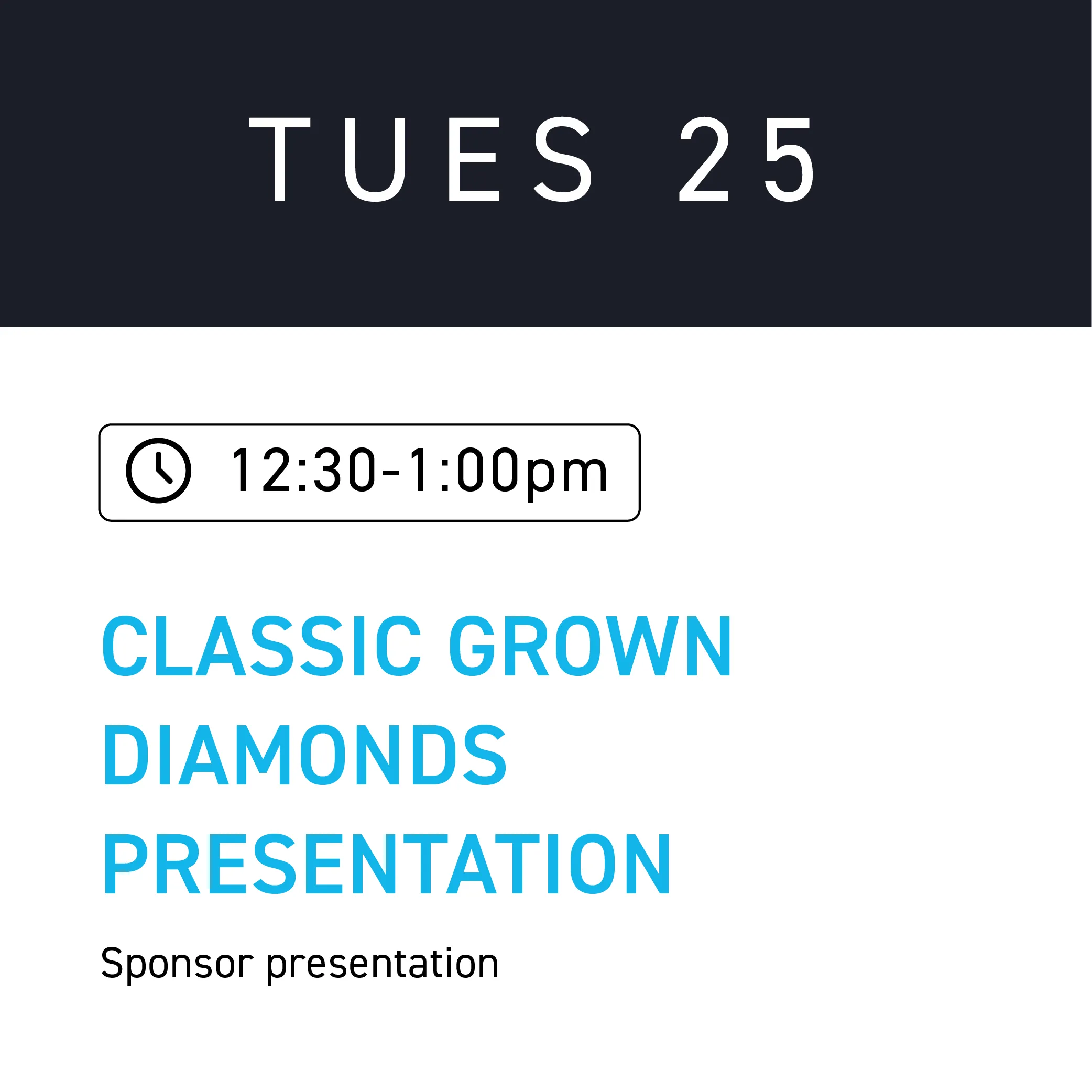 TUES 25

12:30-1:00pm

CLASSIC GROWN DIAMONDS PRESENTATION

Sponsor presentation